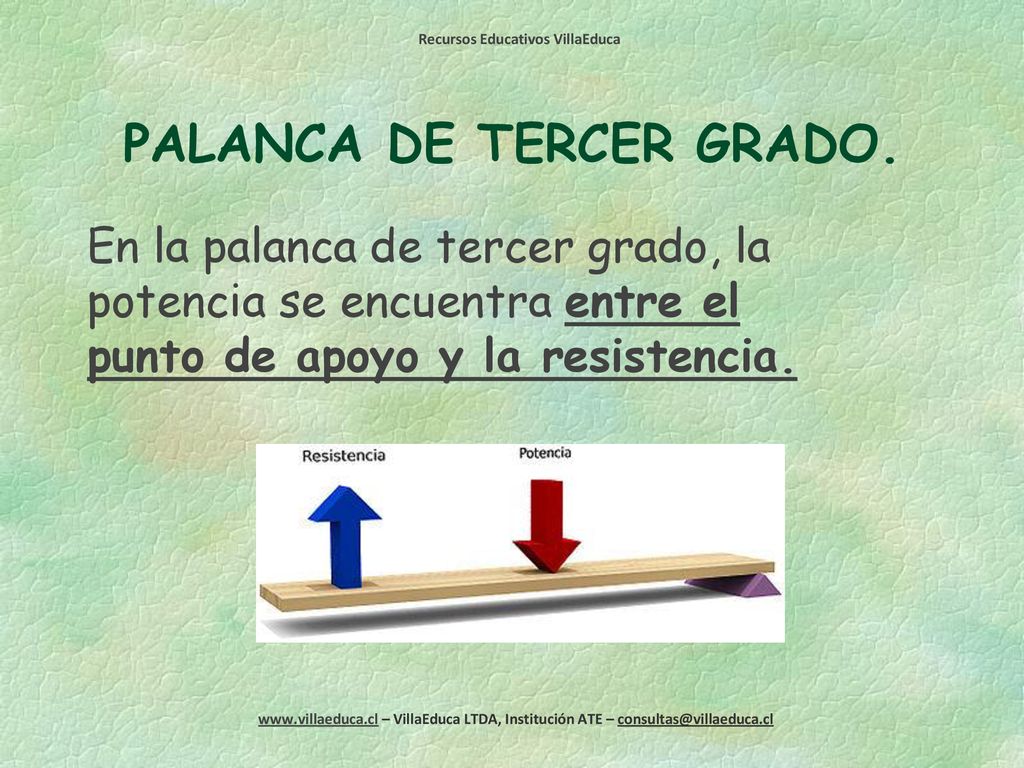 Recursos Educativos VillaEduca

PALANCA DE TERCER GRADO.

En la palanca de tercer grado, la potencia se encuentra entre el punto de apoyo y la resistencia.

Resistencia

Potencia

www.villaeduca.cl – VillaEduca LTDA, Institución ATE – consultas@villaeduca.cl